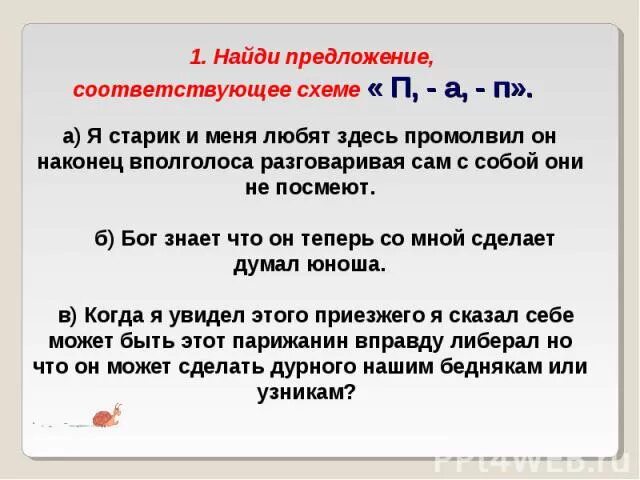 1. Найди предложение, соответствующее схеме « П, - а, - п».

а) Я старик и меня любят здесь промолвил он наконец вполголоса разговаривая сам с собой они не посмеют.

б) Бог знает что он теперь со мной сделает думал юноша.

в) Когда я увидел этого приезжего я сказал себе может быть этот парижанин вправду либерал но что он может сделать дурного нашим беднякам или узникам?

PPt4WEB.ru